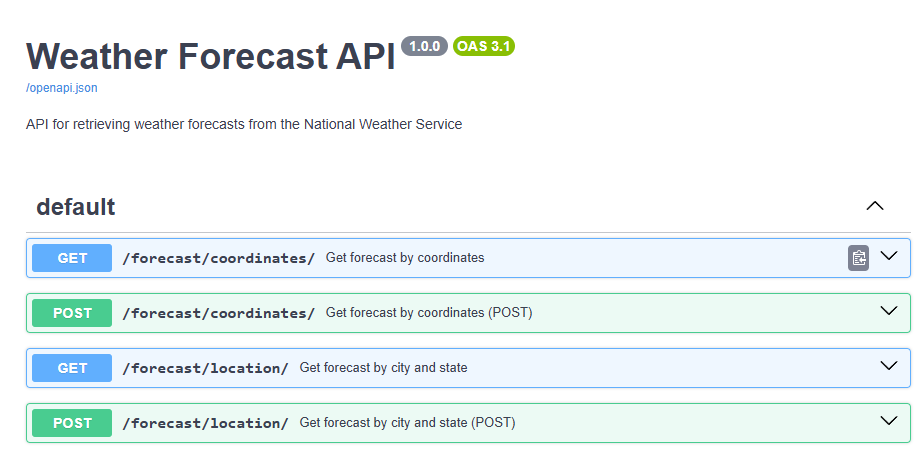 Weather Forecast API 1.0.0 OAS 3.1

/openapi.json

API for retrieving weather forecasts from the National Weather Service

default

GET /forecast/coordinates/ Get forecast by coordinates

POST /forecast/coordinates/ Get forecast by coordinates (POST)

GET /forecast/location/ Get forecast by city and state

POST /forecast/location/ Get forecast by city and state (POST)